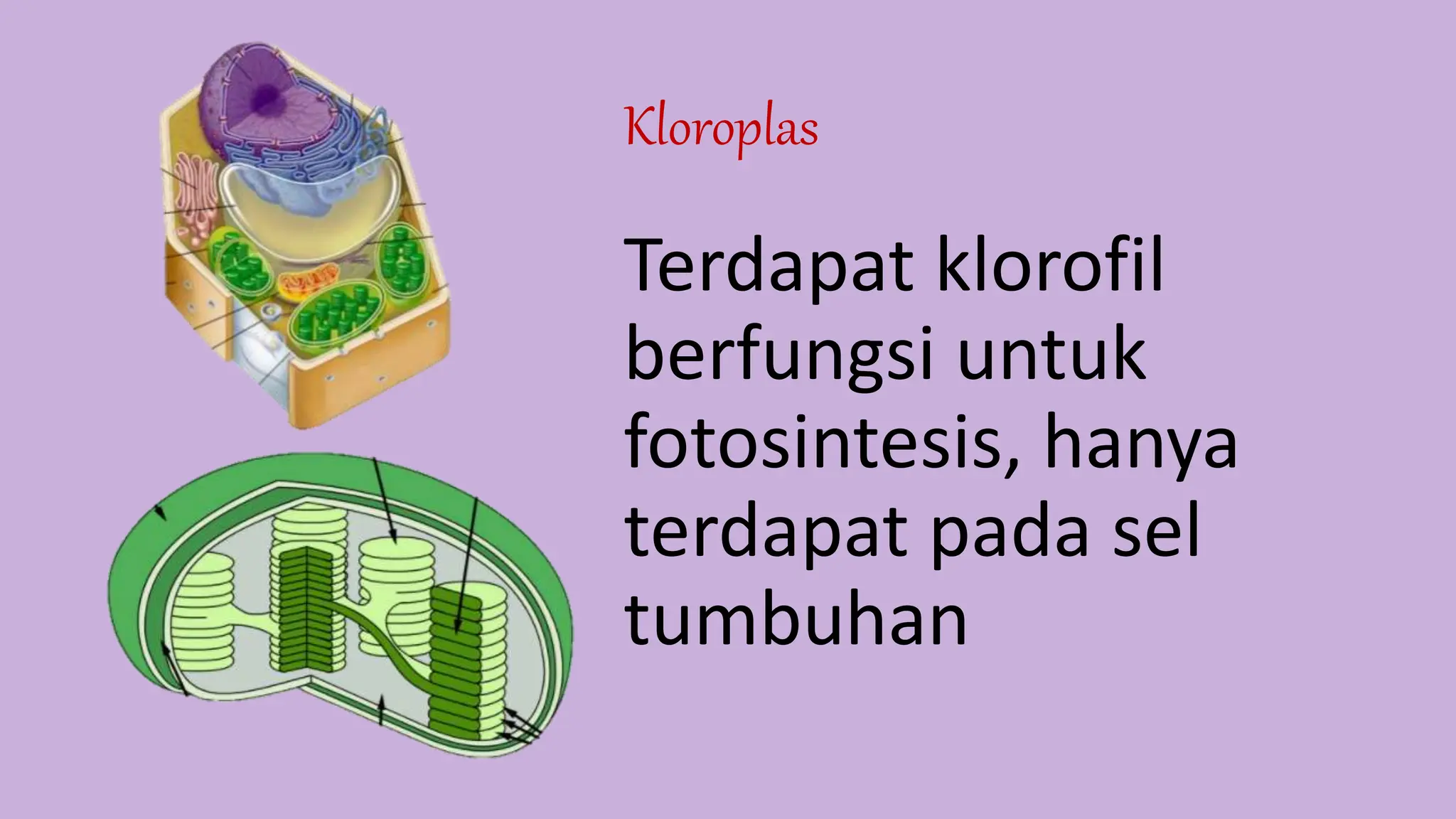 Kloroplas

Terdapat klorofil berfungsi untuk fotosintesis, hanya terdapat pada sel tumbuhan